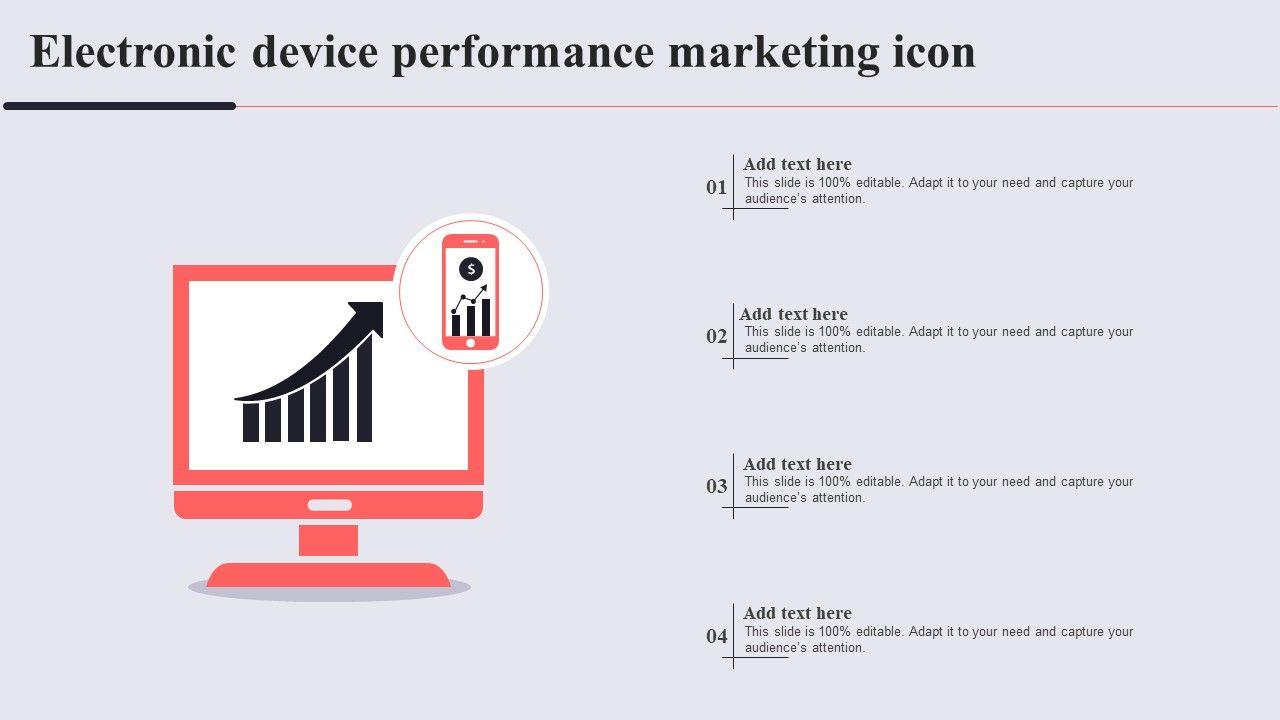 Electronic device performance marketing icon

$

01
Add text here
This slide is 100% editable. Adapt it to your need and capture your audience's attention.

02
Add text here
This slide is 100% editable. Adapt it to your need and capture your audience's attention.

03
Add text here
This slide is 100% editable. Adapt it to your need and capture your audience's attention.

04
Add text here
This slide is 100% editable. Adapt it to your need and capture your audience's attention.